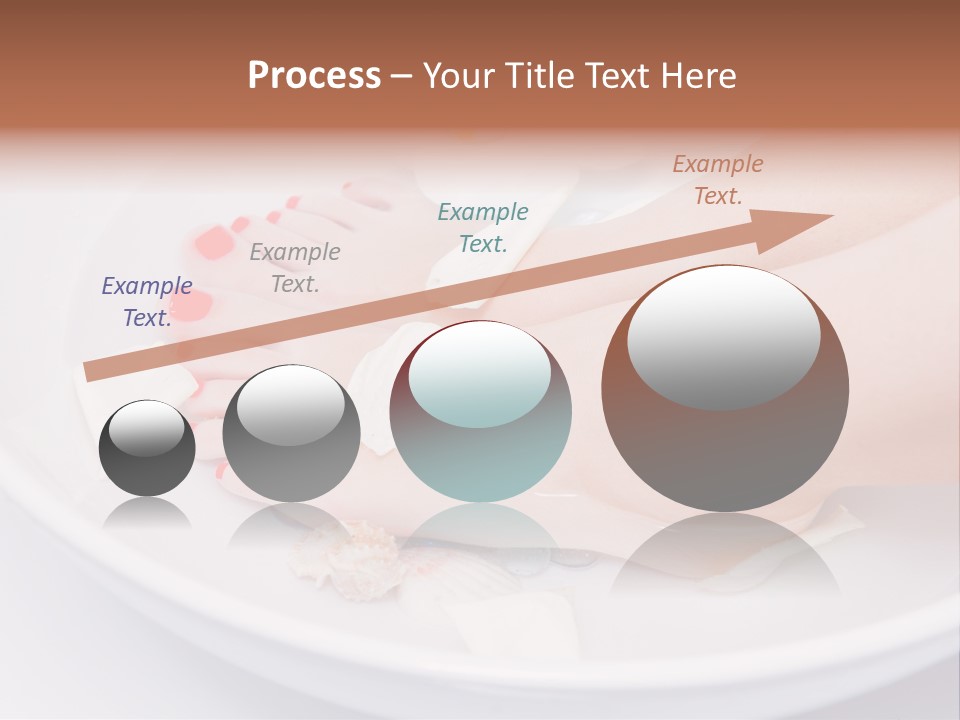 Process – Your Title Text Here

Example Text.

Example Text.

Example Text.

Example Text.